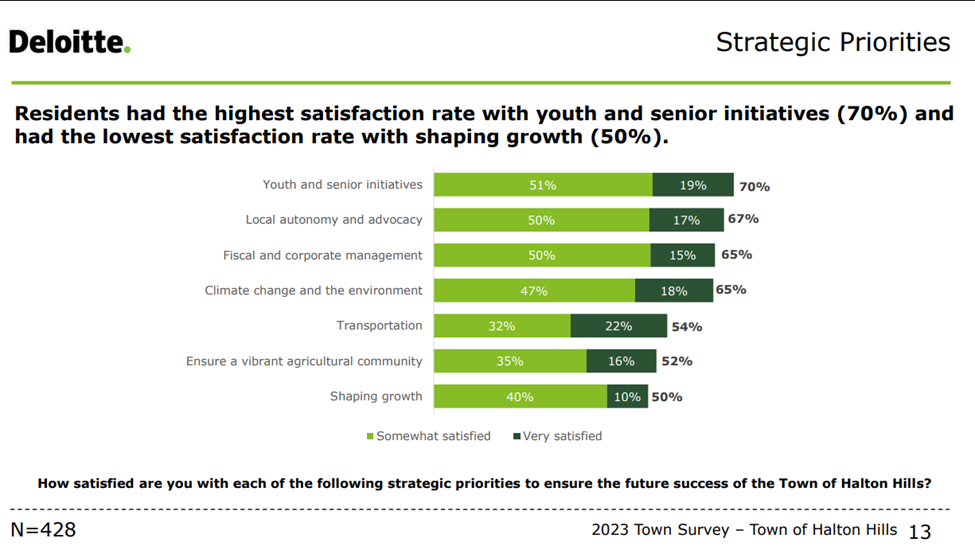 Deloitte.

Strategic Priorities

Residents had the highest satisfaction rate with youth and senior initiatives (70%) and had the lowest satisfaction rate with shaping growth (50%).

Youth and senior initiatives
51%
19%
70%

Local autonomy and advocacy
50%
17%
67%

Fiscal and corporate management
50%
15%
65%

Climate change and the environment
47%
18%
65%

Transportation
32%
22%
54%

Ensure a vibrant agricultural community
35%
16%
52%

Shaping growth
40%
10%
50%

Somewhat satisfied
Very satisfied

How satisfied are you with each of the following strategic priorities to ensure the future success of the Town of Halton Hills?

N=428

2023 Town Survey – Town of Halton Hills 13